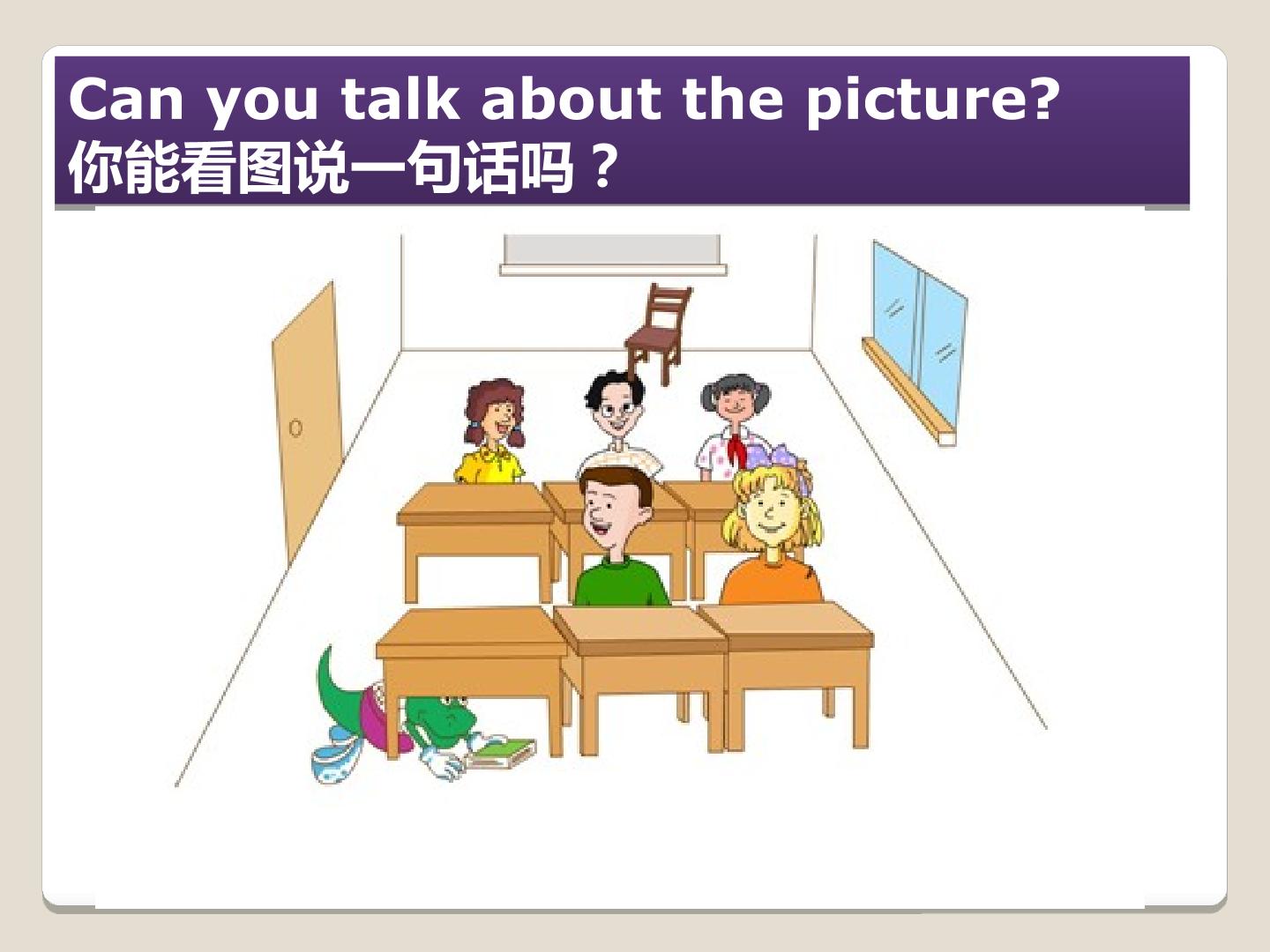 Can you talk about the picture?
你能看图说一句话吗？